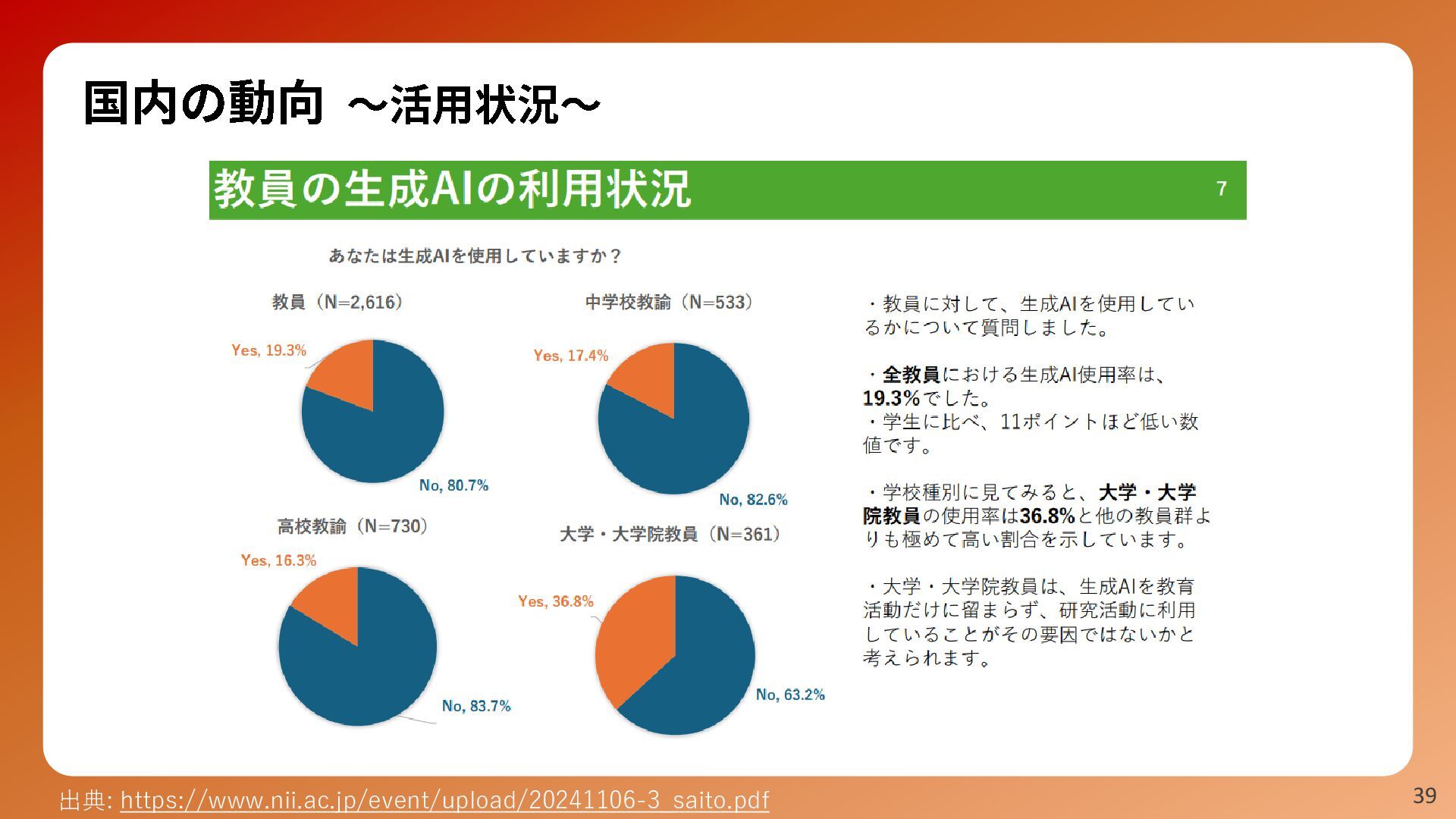 国内の動向 ～活用状況～

教員の生成AIの利用状況

7

あなたは生成AIを使用していますか？

教員（N=2,616）

Yes, 19.3%

No, 80.7%

中学校教諭（N=533）

Yes, 17.4%

No, 82.6%

高校教諭（N=730）

Yes, 16.3%

No, 83.7%

大学・大学院教員（N=361）

Yes, 36.8%

No, 63.2%

・教員に対して、生成AIを使用しているかについて質問しました。

・全教員における生成AI使用率は、19.3%でした。
・学生に比べ、11ポイントほど低い数値です。

・学校種別に見てみると、大学・大学院教員の使用率は36.8%と他の教員群よりも極めて高い割合を示しています。

・大学・大学院教員は、生成AIを教育活動だけに留まらず、研究活動に利用していることがその要因ではないかと考えられます。

出典: https://www.nii.ac.jp/event/upload/20241106-3_saito.pdf

39